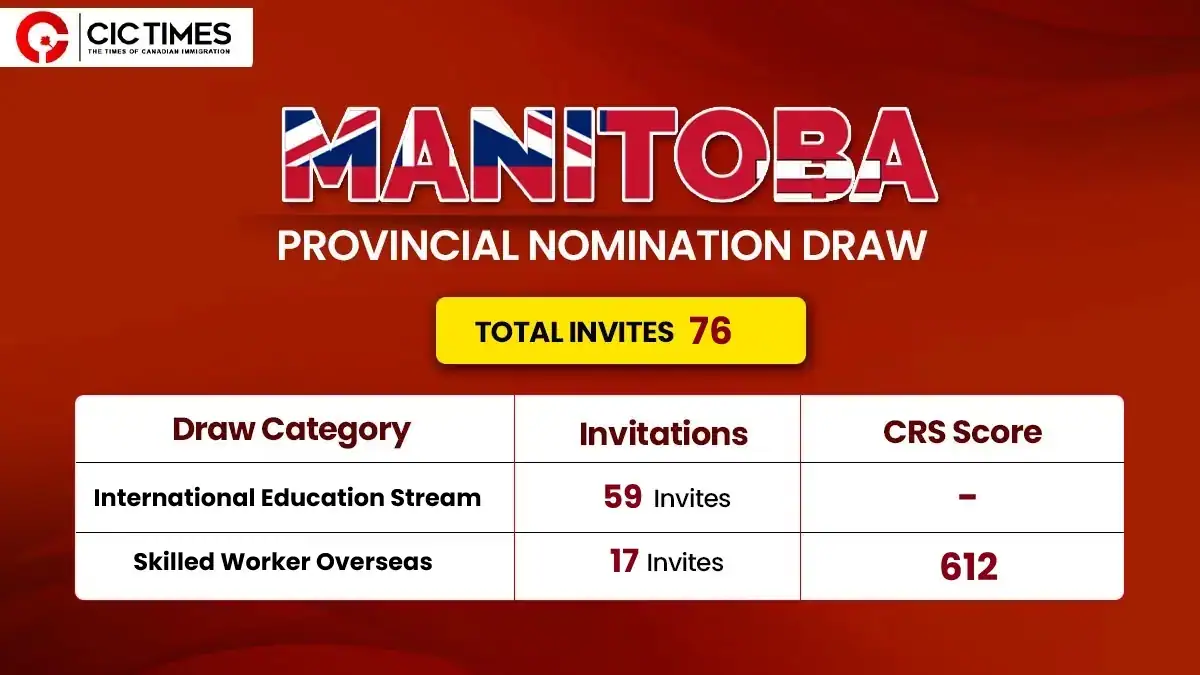 CIC TIMES
THE TIMES OF CANADIAN IMMIGRATION

MANITOBA
PROVINCIAL NOMINATION DRAW

TOTAL INVITES 76

| Draw Category | Invitations | CRS Score |
|---|---|---|
| International Education Stream | 59 Invites | - |
| Skilled Worker Overseas | 17 Invites | 612 |